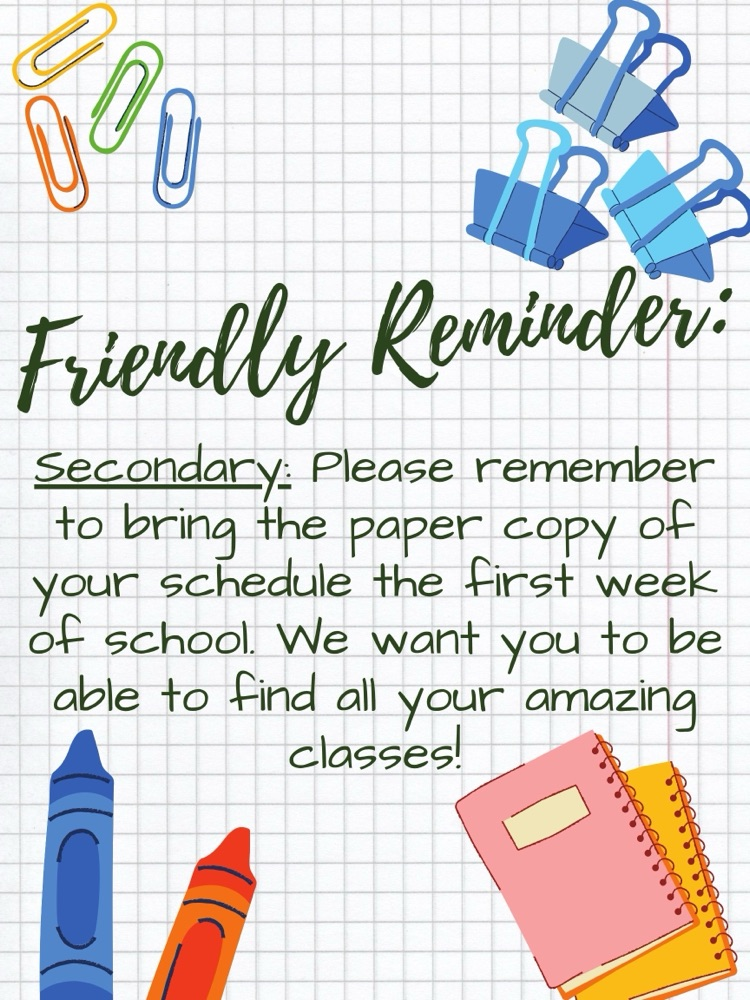 Friendly Reminder:

Secondary: Please remember to bring the paper copy of your schedule the first week of school. We want you to be able to find all your amazing classes!